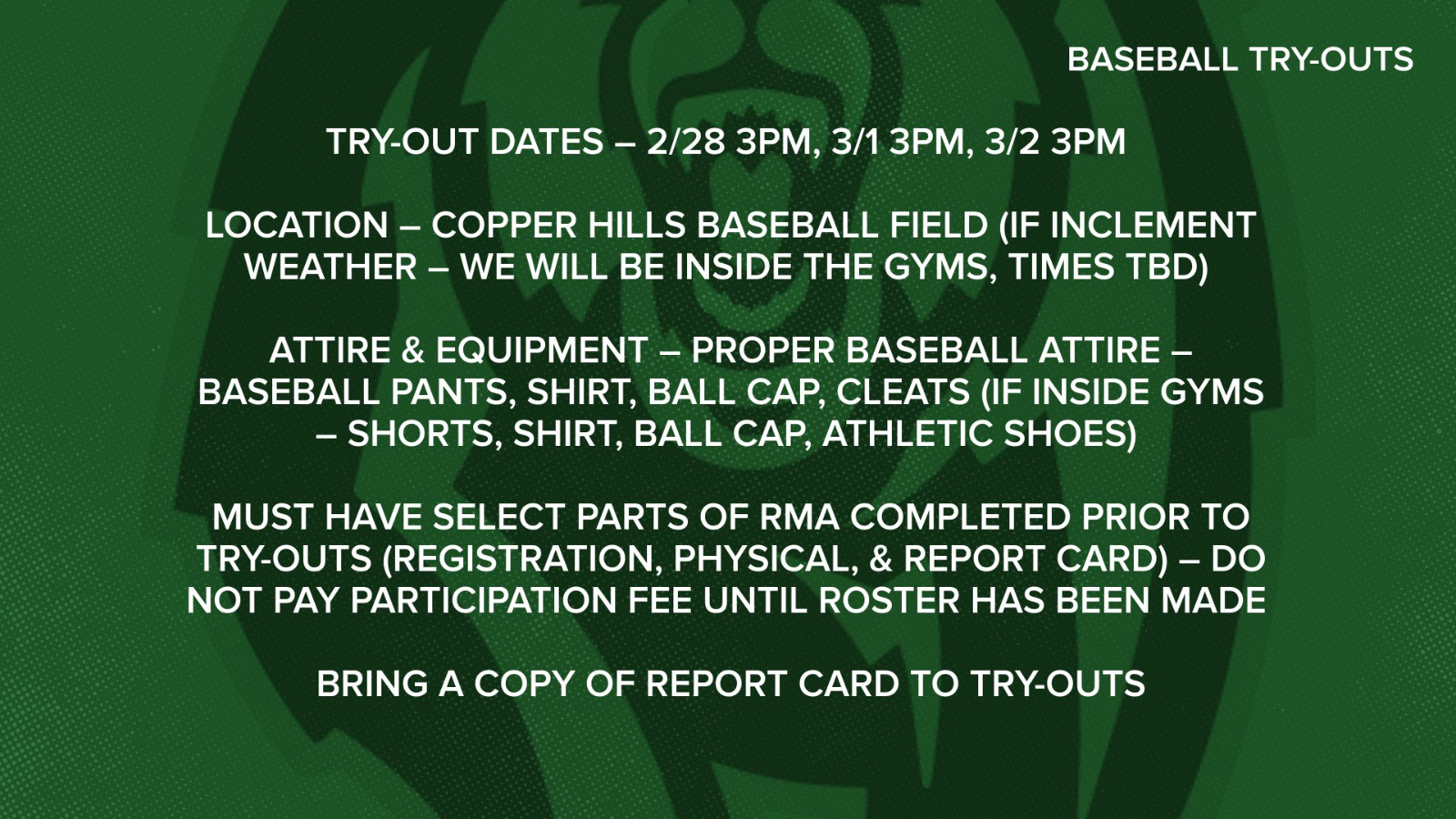 BASEBALL TRY-OUTS

TRY-OUT DATES – 2/28 3PM, 3/1 3PM, 3/2 3PM

LOCATION – COPPER HILLS BASEBALL FIELD (IF INCLEMENT WEATHER – WE WILL BE INSIDE THE GYMS, TIMES TBD)

ATTIRE & EQUIPMENT – PROPER BASEBALL ATTIRE – BASEBALL PANTS, SHIRT, BALL CAP, CLEATS (IF INSIDE GYMS – SHORTS, SHIRT, BALL CAP, ATHLETIC SHOES)

MUST HAVE SELECT PARTS OF RMA COMPLETED PRIOR TO TRY-OUTS (REGISTRATION, PHYSICAL, & REPORT CARD) – DO NOT PAY PARTICIPATION FEE UNTIL ROSTER HAS BEEN MADE

BRING A COPY OF REPORT CARD TO TRY-OUTS